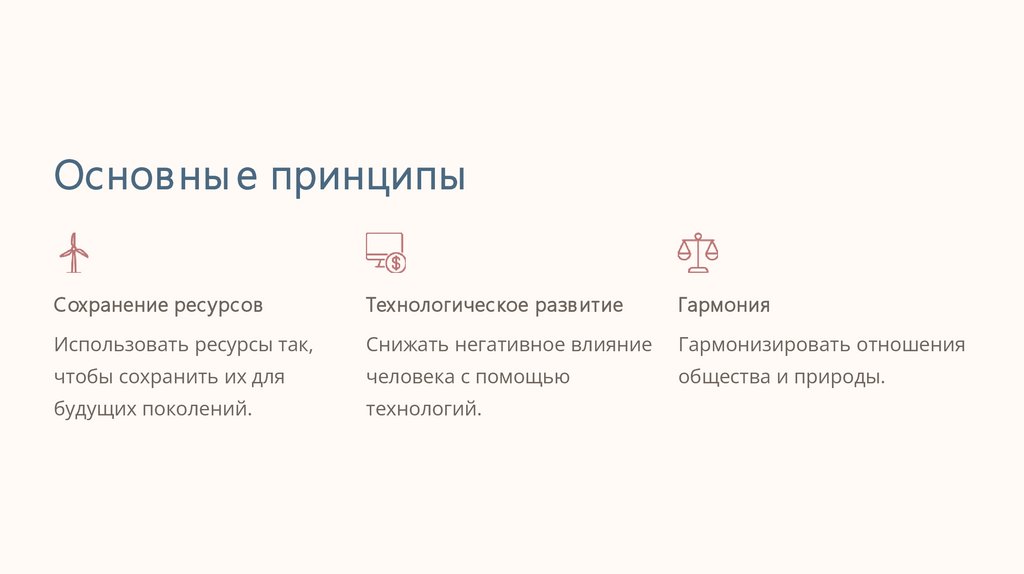 Основные принципы

Сохранение ресурсов

Использовать ресурсы так, чтобы сохранить их для будущих поколений.

Технологическое развитие

Снижать негативное влияние человека с помощью технологий.

Гармония

Гармонизировать отношения общества и природы.